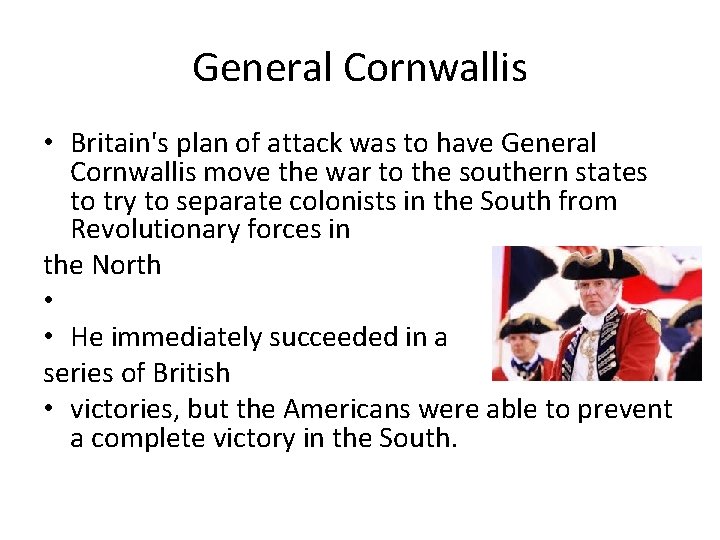 General Cornwallis

• Britain's plan of attack was to have General Cornwallis move the war to the southern states to try to separate colonists in the South from Revolutionary forces in

the North

•

• He immediately succeeded in a

series of British

• victories, but the Americans were able to prevent a complete victory in the South.